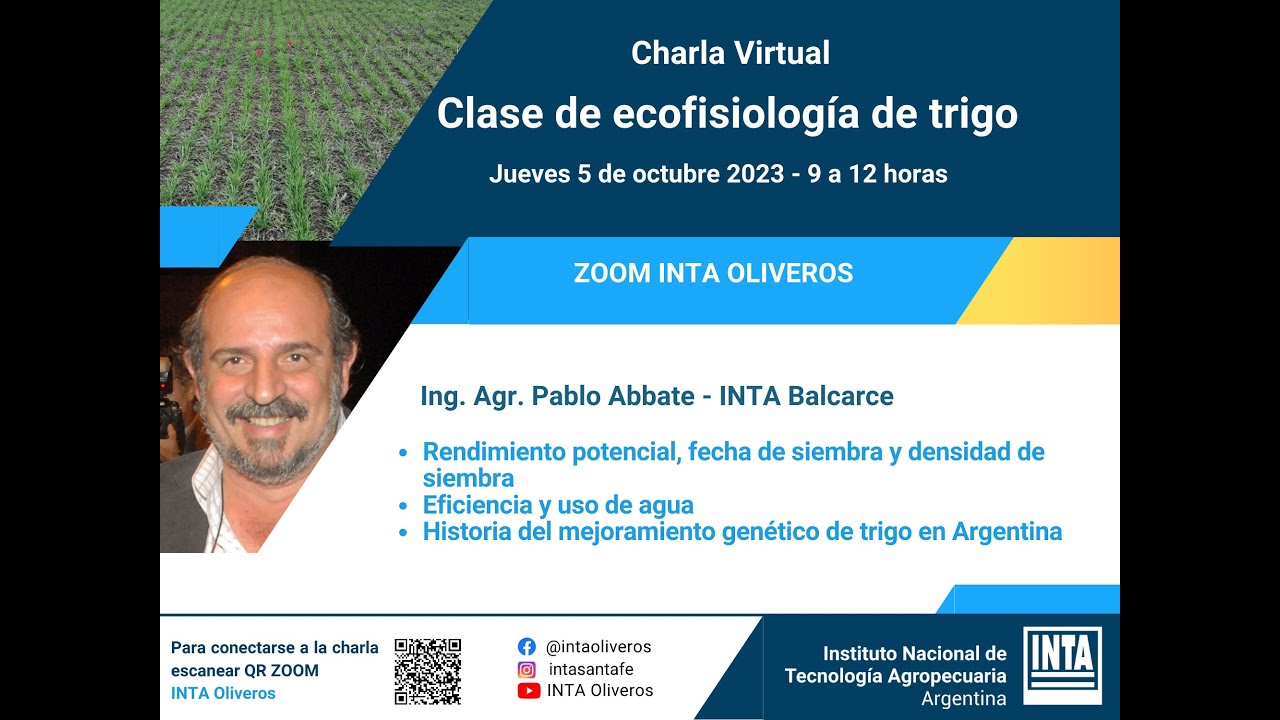 Charla Virtual

Clase de ecofisiología de trigo

Jueves 5 de octubre 2023 - 9 a 12 horas

ZOOM INTA OLIVEROS

Ing. Agr. Pablo Abbate - INTA Balcarce

• Rendimiento potencial, fecha de siembra y densidad de siembra
• Eficiencia y uso de agua
• Historia del mejoramiento genético de trigo en Argentina

Para conectarse a la charla escanear QR ZOOM INTA Oliveros

@intaoliveros
intasantafe
INTA Oliveros

Instituto Nacional de Tecnología Agropecuaria
Argentina

INTA